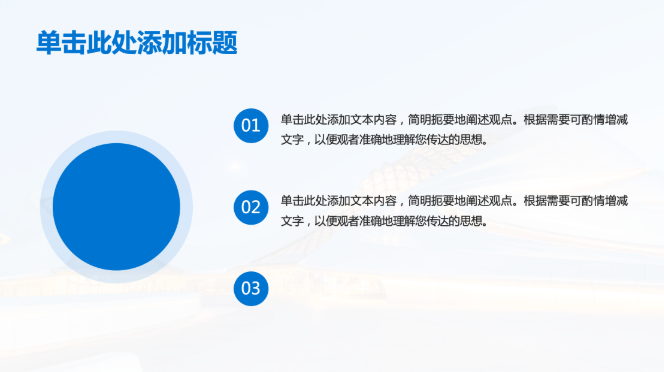 单击此处添加标题

01

单击此处添加文本内容，简明扼要地阐述观点。根据需要可酌情增减文字，以便观者准确地理解您传达的思想。

02

单击此处添加文本内容，简明扼要地阐述观点。根据需要可酌情增减文字，以便观者准确地理解您传达的思想。

03